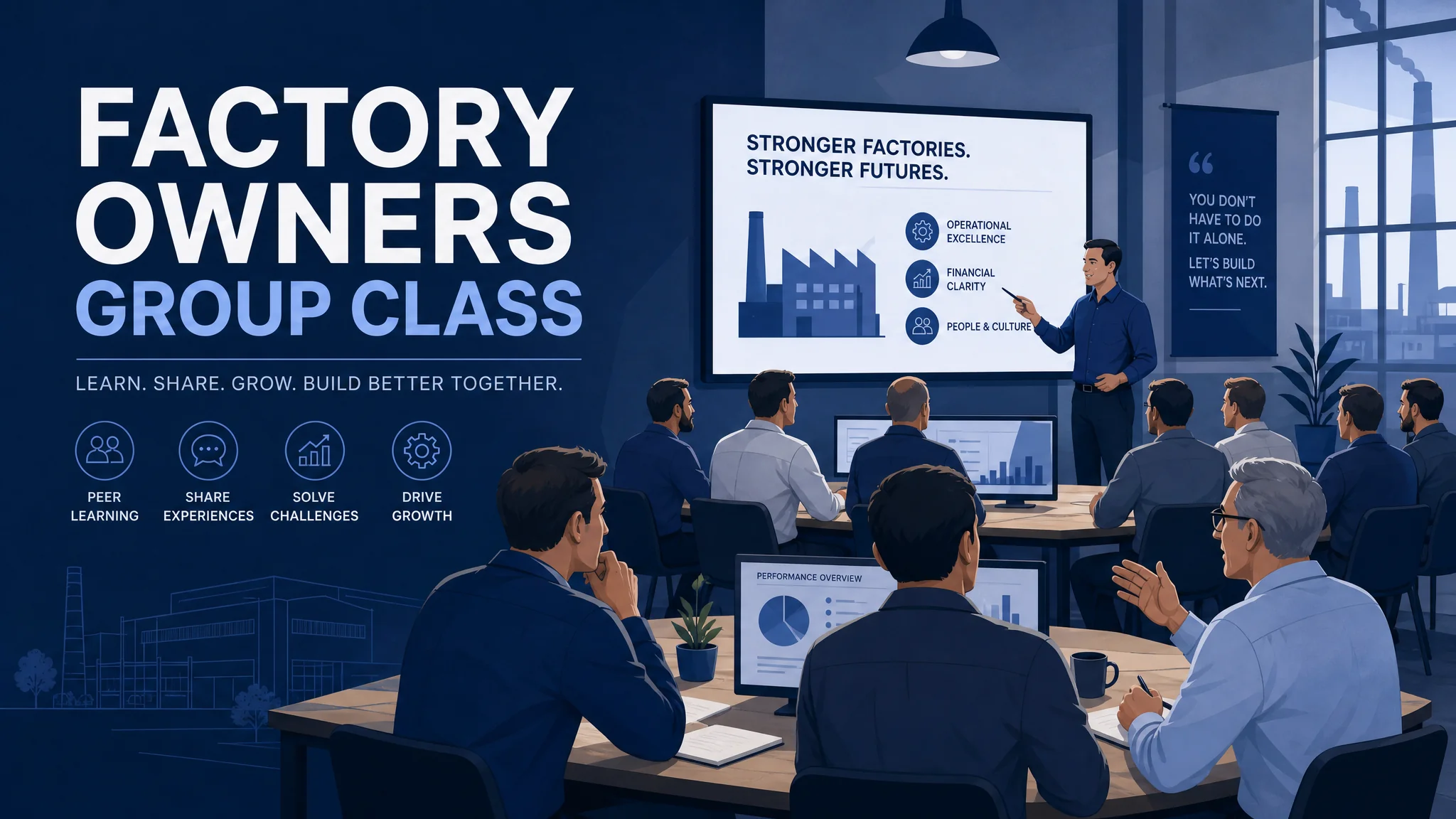 FACTORY OWNERS GROUP CLASS

LEARN. SHARE. GROW. BUILD BETTER TOGETHER.

PEER LEARNING

SHARE EXPERIENCES

SOLVE CHALLENGES

DRIVE GROWTH

STRONGER FACTORIES.
STRONGER FUTURES.

OPERATIONAL EXCELLENCE

FINANCIAL CLARITY

PEOPLE & CULTURE

“

YOU DON'T HAVE TO DO IT ALONE.

LET'S BUILD WHAT'S NEXT.

PERFORMANCE OVERVIEW